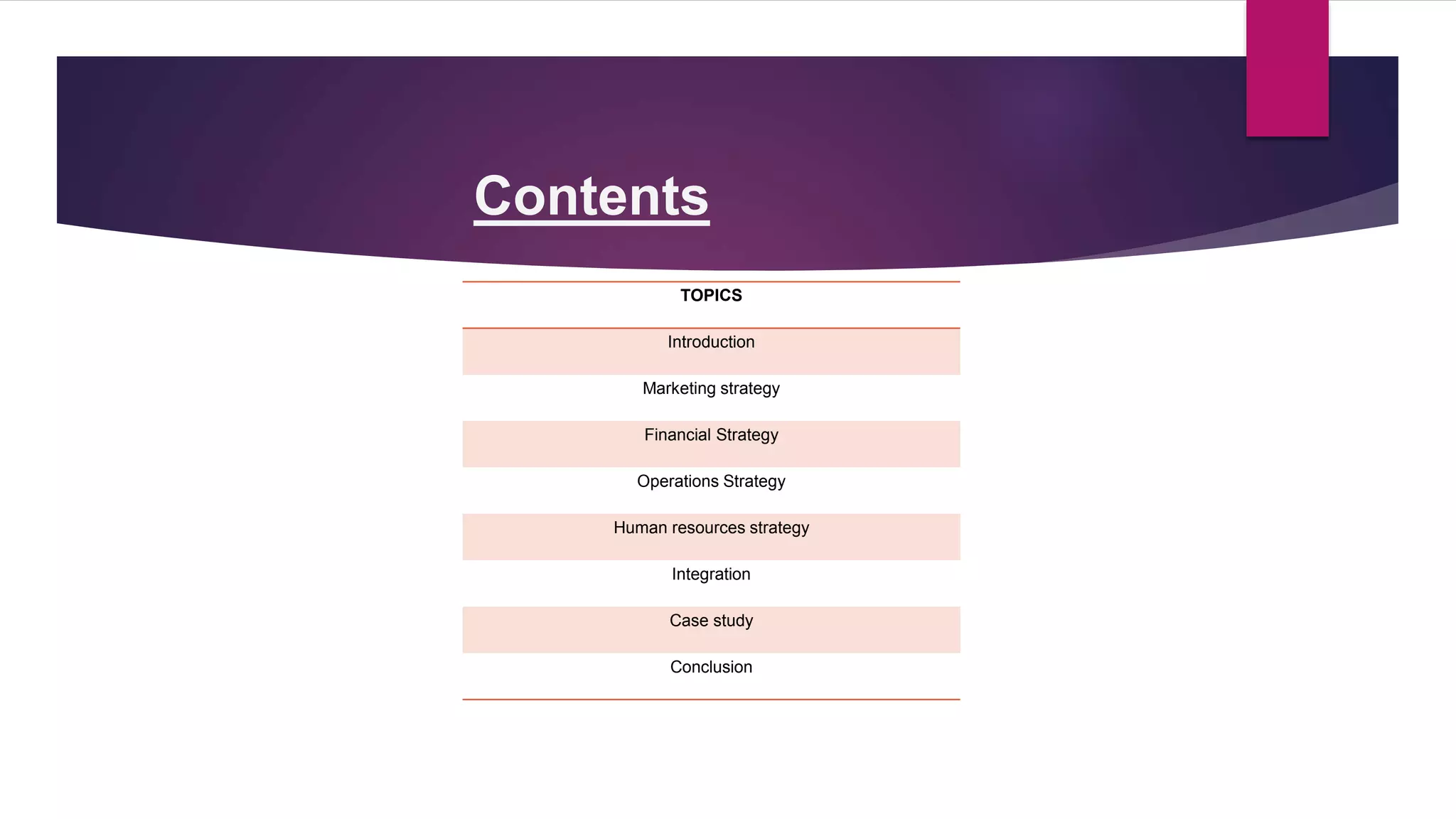 Contents

| TOPICS |
|---|
| Introduction |
| Marketing strategy |
| Financial Strategy |
| Operations Strategy |
| Human resources strategy |
| Integration |
| Case study |
| Conclusion |